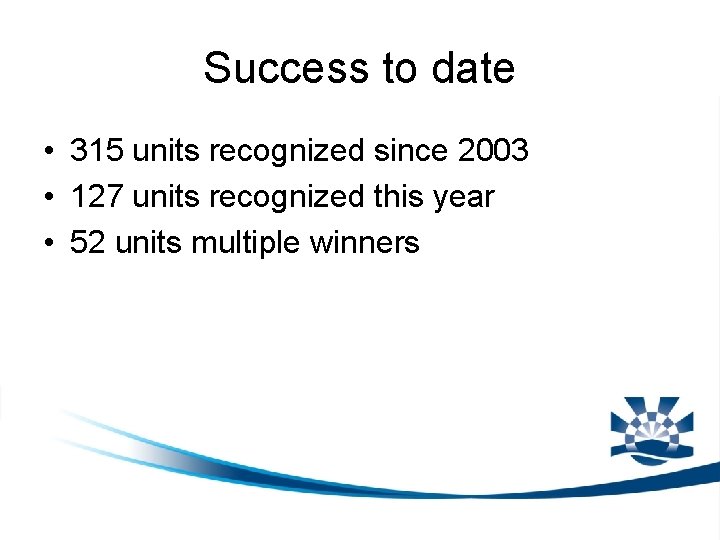 Success to date

• 315 units recognized since 2003
• 127 units recognized this year
• 52 units multiple winners